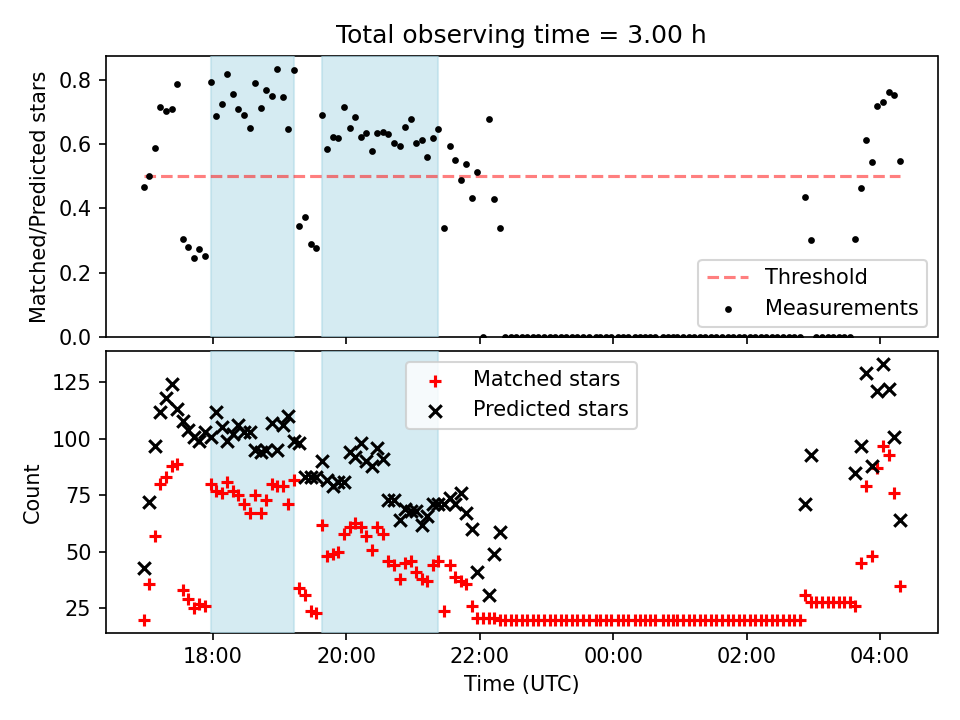 Total observing time = 3.00 h

Matched/Predicted stars

0.8
0.6
0.4
0.2
0.0

Threshold
Measurements

Count

125
100
75
50
25

Matched stars
Predicted stars

18:00
20:00
22:00
00:00
02:00
04:00

Time (UTC)